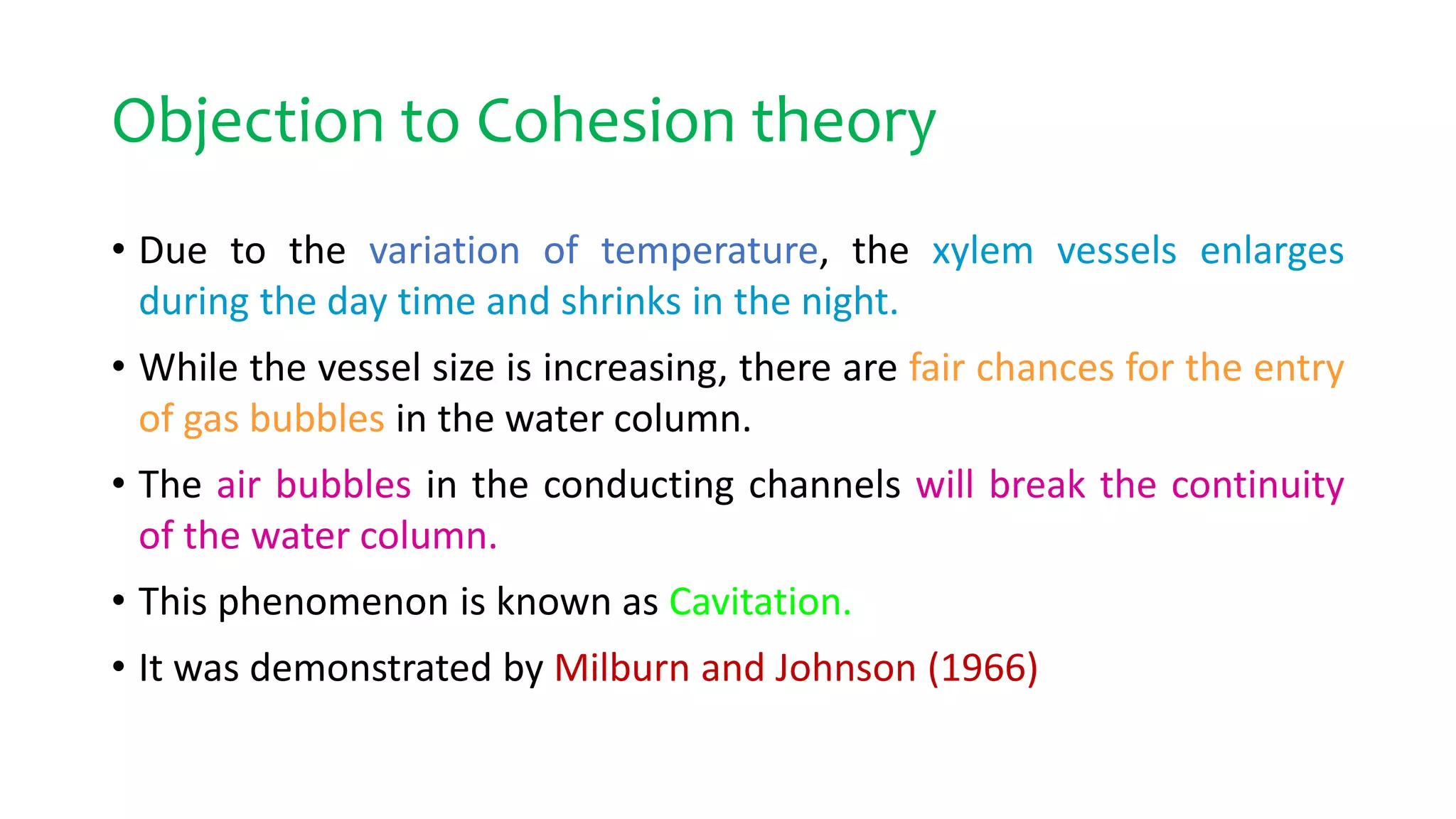 Objection to Cohesion theory

• Due to the variation of temperature, the xylem vessels enlarges during the day time and shrinks in the night.

• While the vessel size is increasing, there are fair chances for the entry of gas bubbles in the water column.

• The air bubbles in the conducting channels will break the continuity of the water column.

• This phenomenon is known as Cavitation.

• It was demonstrated by Milburn and Johnson (1966)